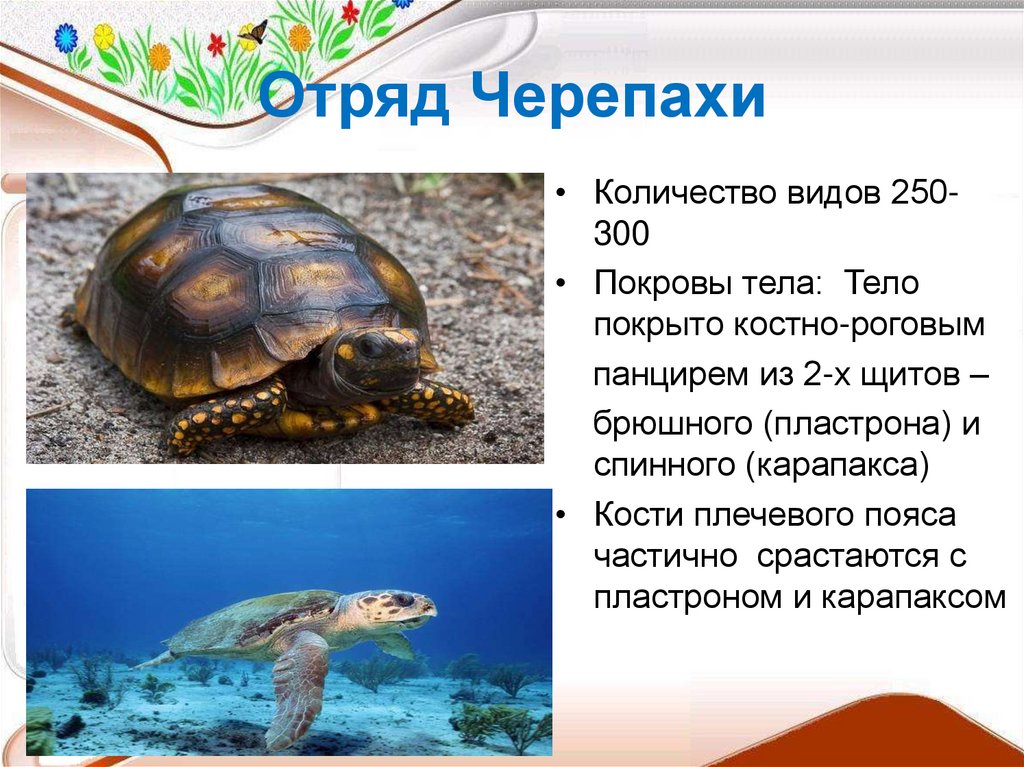 Отряд Черепахи

• Количество видов 250-300
• Покровы тела: Тело покрыто костно-роговым панцирем из 2-х щитов – брюшного (пластрона) и спинного (карапакса)
• Кости плечевого пояса частично срастаются с пластроном и карапаксом